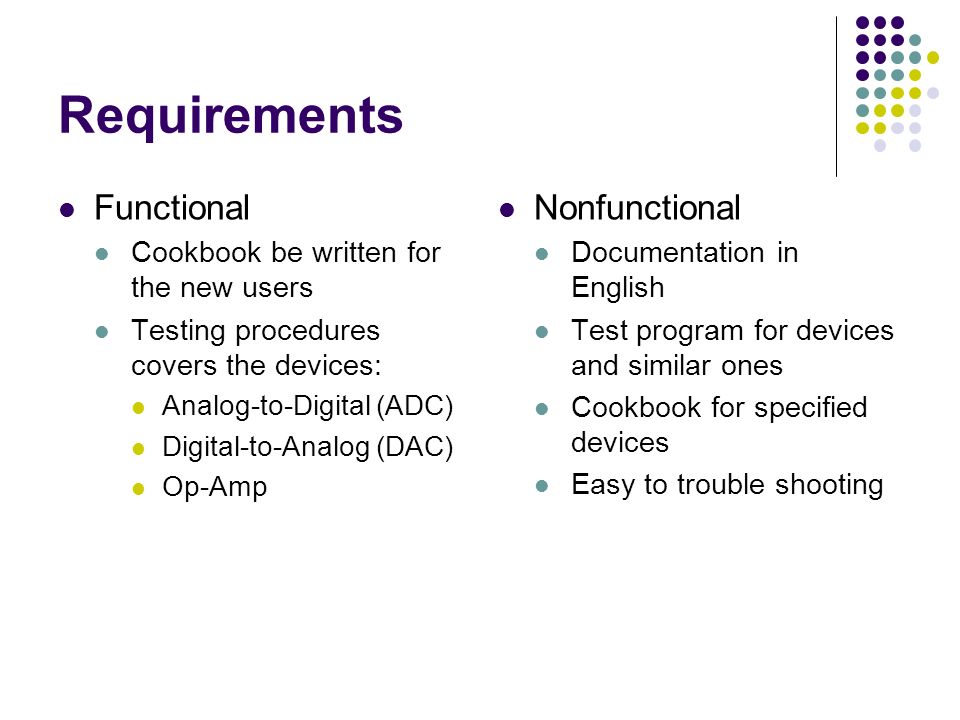 Requirements

- Functional
  - Cookbook be written for the new users
  - Testing procedures covers the devices:
    - Analog-to-Digital (ADC)
    - Digital-to-Analog (DAC)
    - Op-Amp

- Nonfunctional
  - Documentation in English
  - Test program for devices and similar ones
  - Cookbook for specified devices
  - Easy to trouble shooting